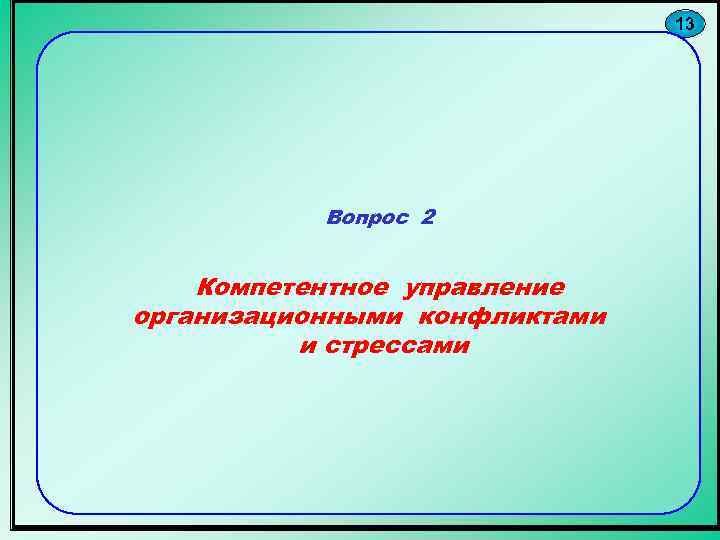 13

Вопрос 2

Компетентное управление организационными конфликтами и стрессами